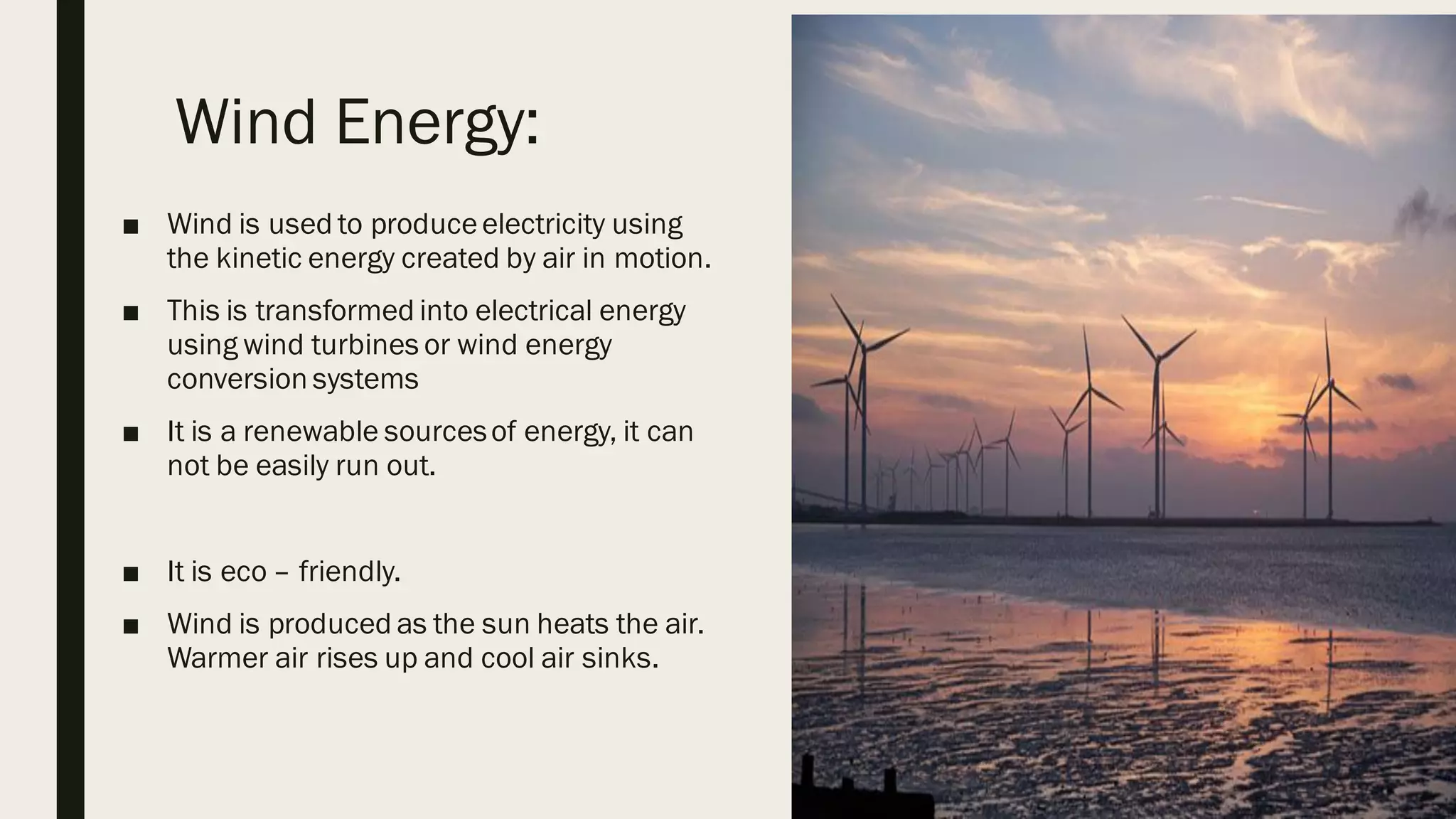 Wind Energy:

■ Wind is used to produce electricity using the kinetic energy created by air in motion.

■ This is transformed into electrical energy using wind turbines or wind energy conversion systems

■ It is a renewable sources of energy, it can not be easily run out.

■ It is eco – friendly.

■ Wind is produced as the sun heats the air. Warmer air rises up and cool air sinks.